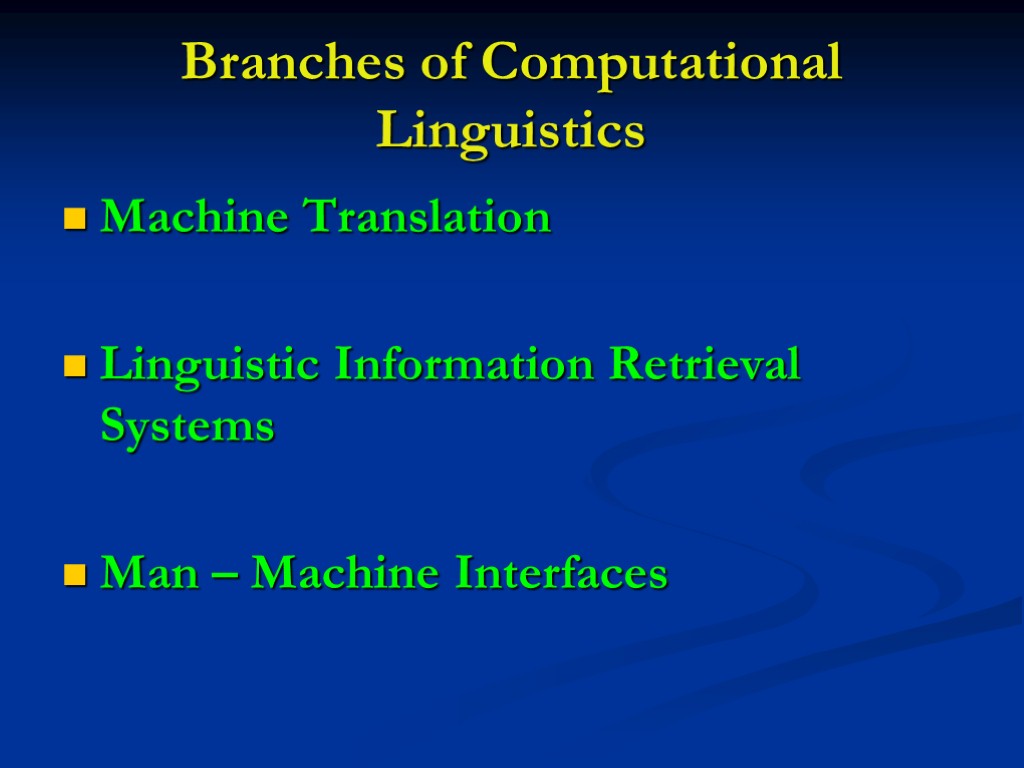 Branches of Computational Linguistics

Machine Translation

Linguistic Information Retrieval Systems

Man – Machine Interfaces